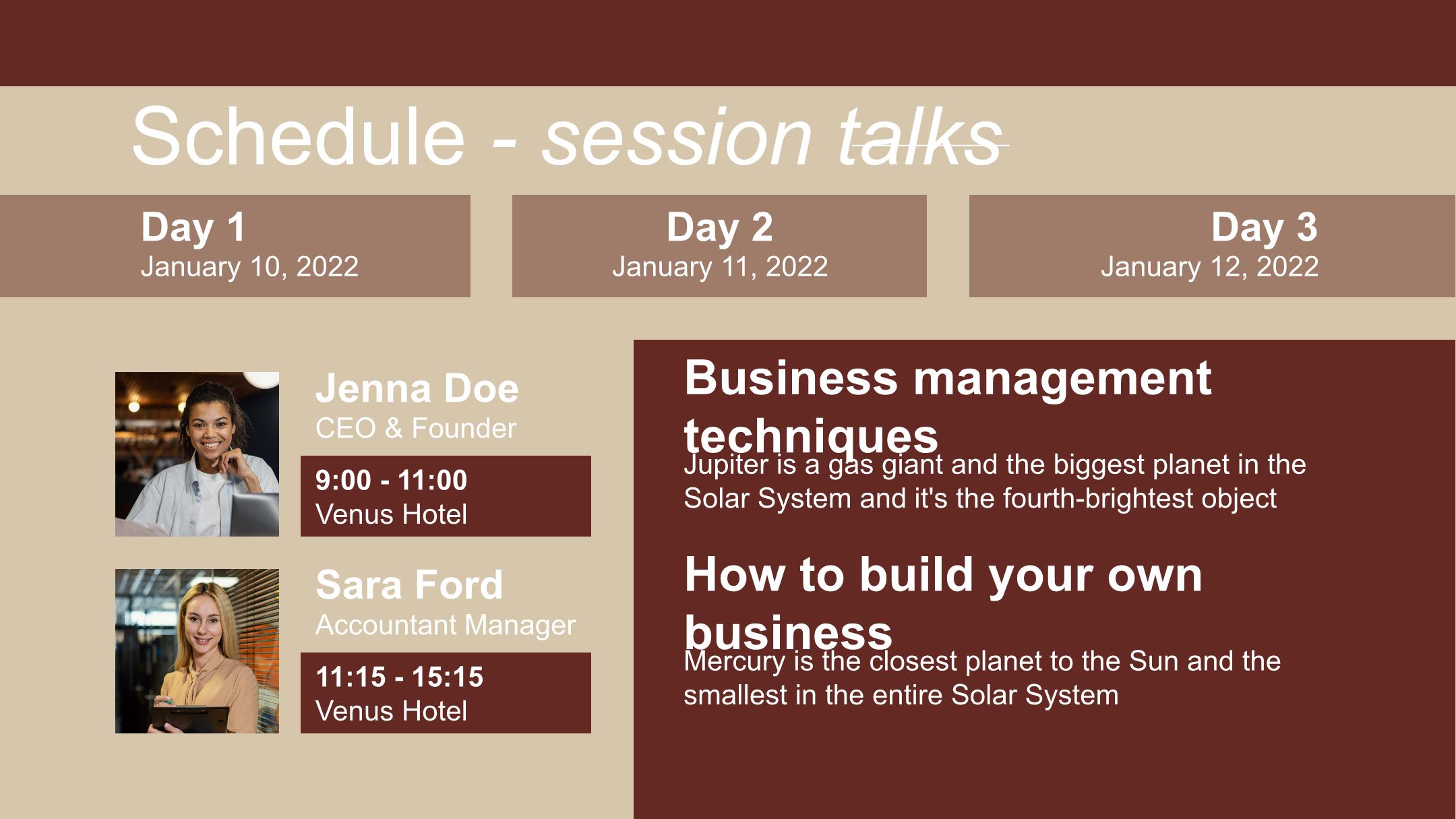 Schedule - session talks

Day 1
January 10, 2022

Day 2
January 11, 2022

Day 3
January 12, 2022

Jenna Doe
CEO & Founder

9:00 - 11:00
Venus Hotel

Sara Ford
Accountant Manager

11:15 - 15:15
Venus Hotel

Business management techniques

Jupiter is a gas giant and the biggest planet in the Solar System and it's the fourth-brightest object

How to build your own business

Mercury is the closest planet to the Sun and the smallest in the entire Solar System